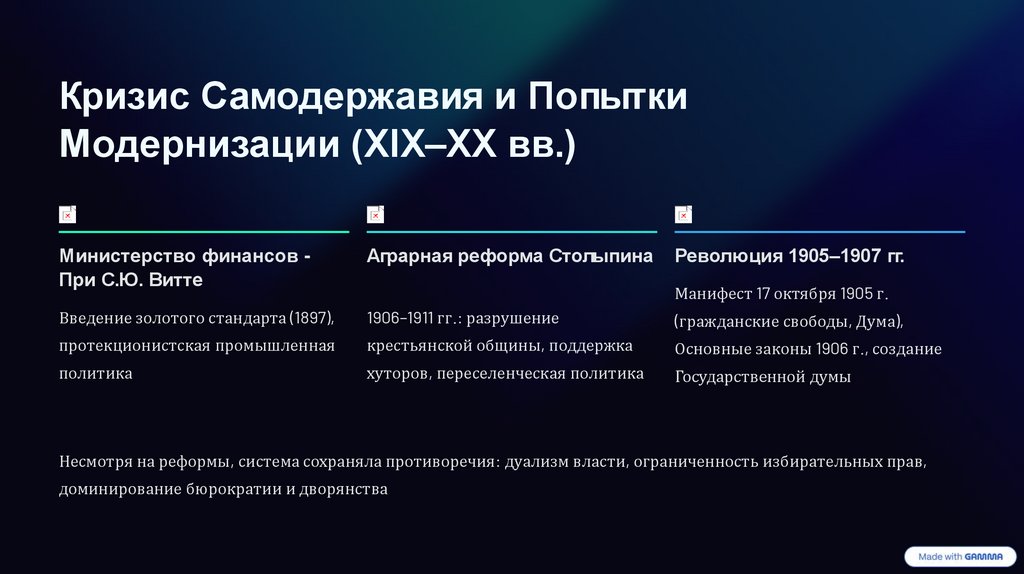 Кризис Самодержавия и Попытки Модернизации (XIX–XX вв.)

Министерство финансов - При С.Ю. Витте

Введение золотого стандарта (1897), протекционистская промышленная политика

Аграрная реформа Столыпина

1906–1911 гг.: разрушение крестьянской общины, поддержка хуторов, переселенческая политика

Революция 1905–1907 гг.

Манифест 17 октября 1905 г. (гражданские свободы, Дума), Основные законы 1906 г., создание Государственной думы

Несмотря на реформы, система сохраняла противоречия: дуализм власти, ограниченность избирательных прав, доминирование бюрократии и дворянства

Made with GAMMA